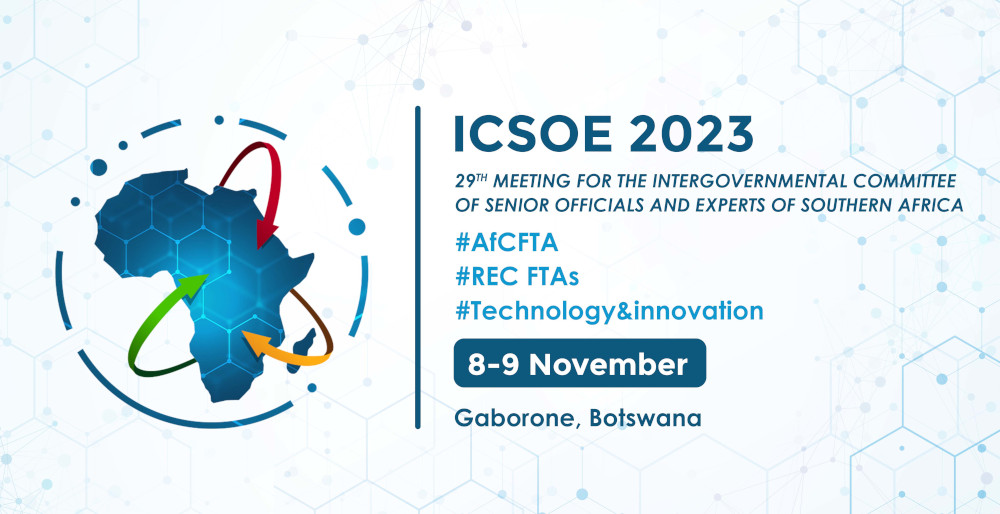 ICSOE 2023

29TH MEETING FOR THE INTERGOVERNMENTAL COMMITTEE OF SENIOR OFFICIALS AND EXPERTS OF SOUTHERN AFRICA

#AfCFTA
#REC FTAs
#Technology&innovation

8-9 November

Gaborone, Botswana